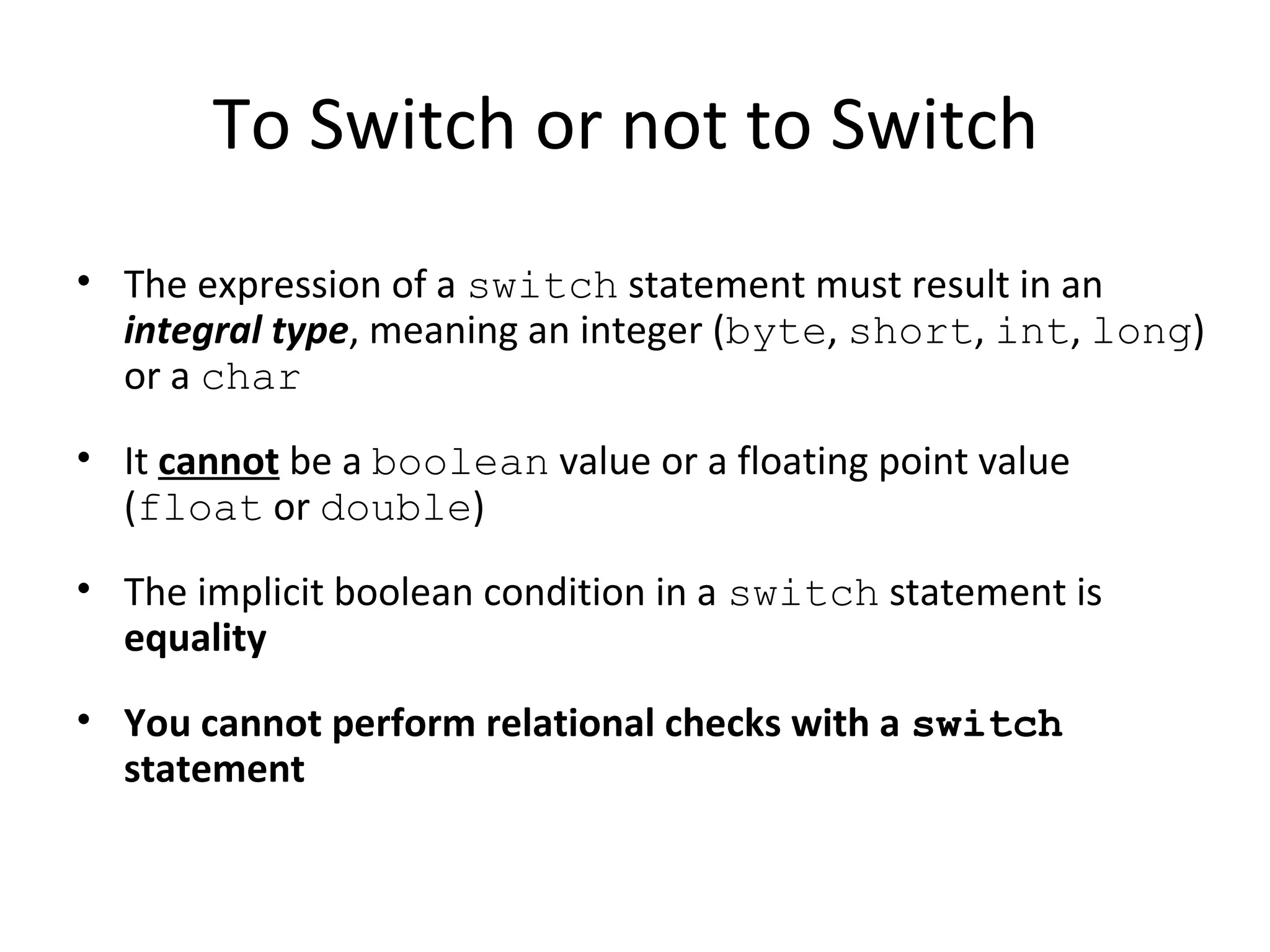 To Switch or not to Switch

• The expression of a switch statement must result in an integral type, meaning an integer (byte, short, int, long) or a char

• It cannot be a boolean value or a floating point value (float or double)

• The implicit boolean condition in a switch statement is equality

• You cannot perform relational checks with a switch statement